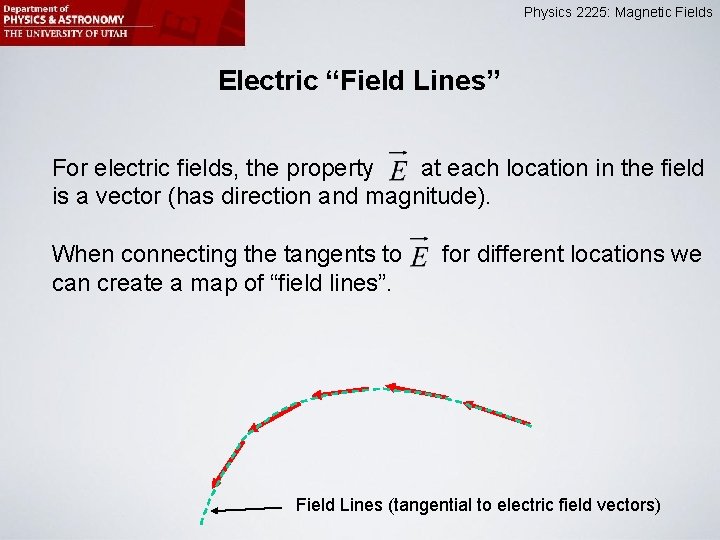 Department of
PHYSICS & ASTRONOMY
THE UNIVERSITY OF UTAH

Physics 2225: Magnetic Fields

Electric “Field Lines”

For electric fields, the property $\vec{E}$ at each location in the field is a vector (has direction and magnitude).

When connecting the tangents to $\vec{E}$ for different locations we can create a map of “field lines”.

Field Lines (tangential to electric field vectors)